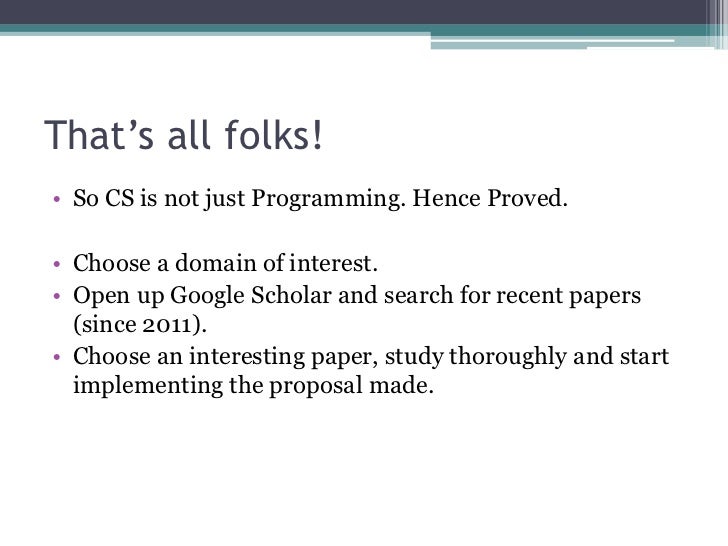 That’s all folks!

• So CS is not just Programming. Hence Proved.

• Choose a domain of interest.
• Open up Google Scholar and search for recent papers (since 2011).
• Choose an interesting paper, study thoroughly and start implementing the proposal made.